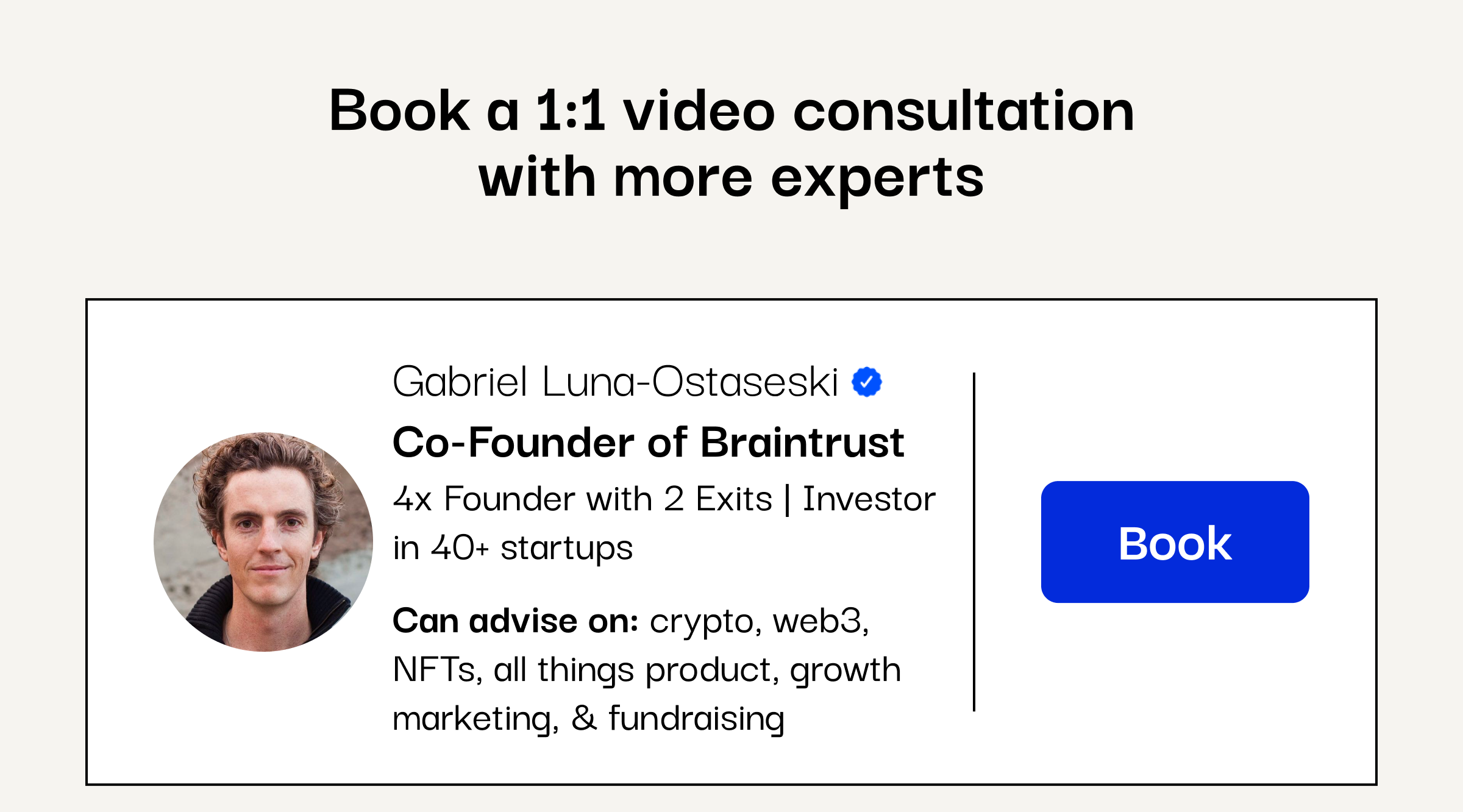 Book a 1:1 video consultation with more experts

Gabriel Luna-Ostaseski

Co-Founder of Braintrust

4x Founder with 2 Exits | Investor in 40+ startups

Can advise on: crypto, web3, NFTs, all things product, growth marketing, & fundraising

Book